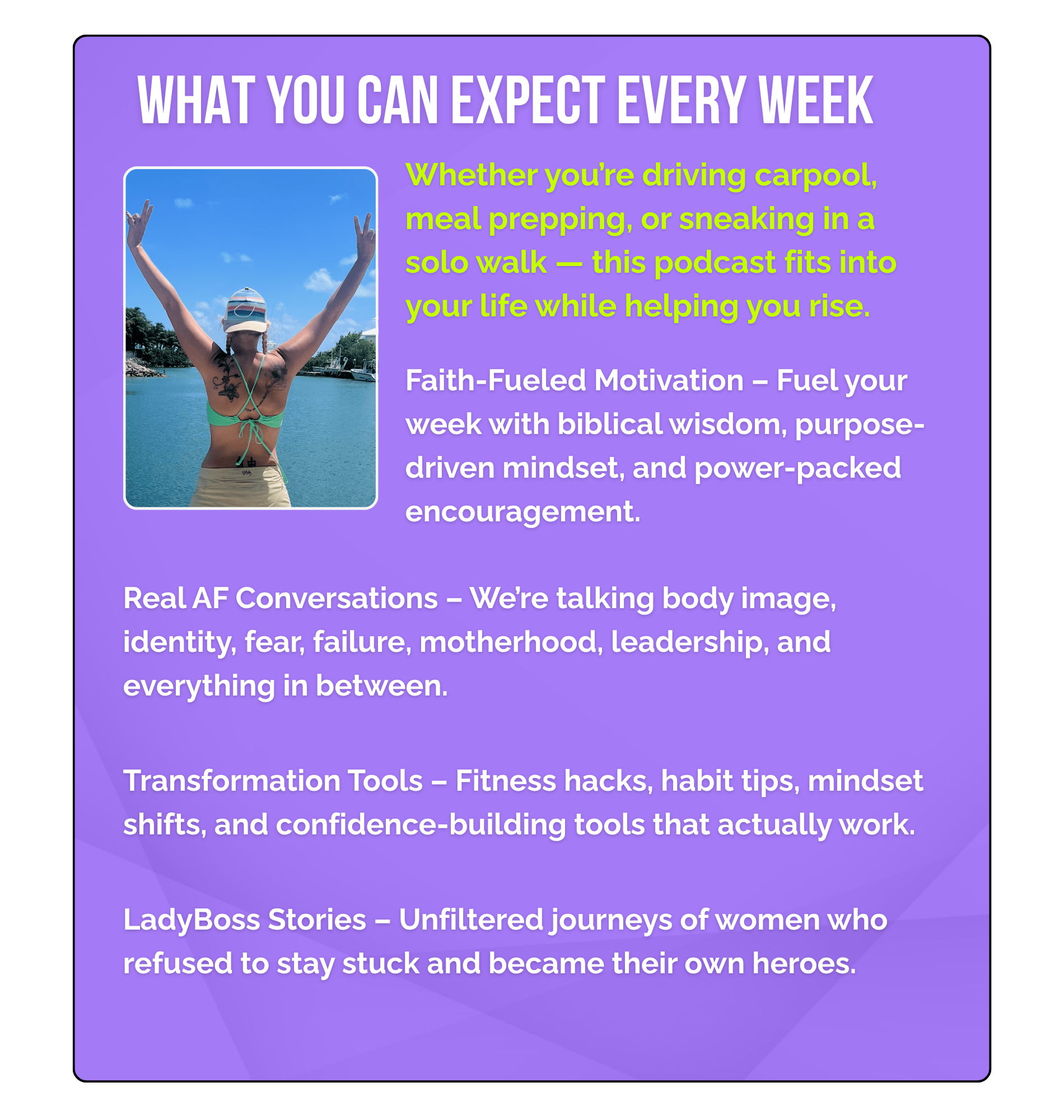 WHAT YOU CAN EXPECT EVERY WEEK

Whether you're driving carpool, meal prepping, or sneaking in a solo walk — this podcast fits into your life while helping you rise.

Faith-Fueled Motivation – Fuel your week with biblical wisdom, purpose-driven mindset, and power-packed encouragement.

Real AF Conversations – We're talking body image, identity, fear, failure, motherhood, leadership, and everything in between.

Transformation Tools – Fitness hacks, habit tips, mindset shifts, and confidence-building tools that actually work.

LadyBoss Stories – Unfiltered journeys of women who refused to stay stuck and became their own heroes.